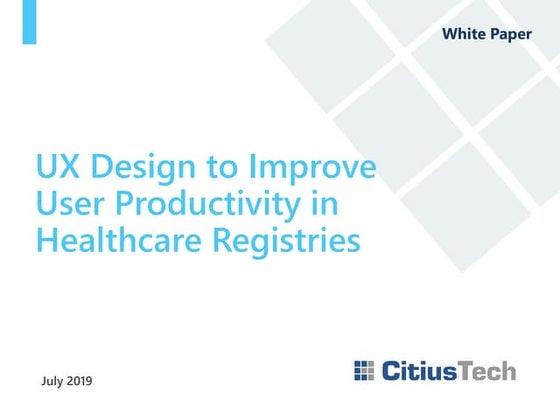 White Paper

UX Design to Improve User Productivity in Healthcare Registries

July 2019

CitiusTech